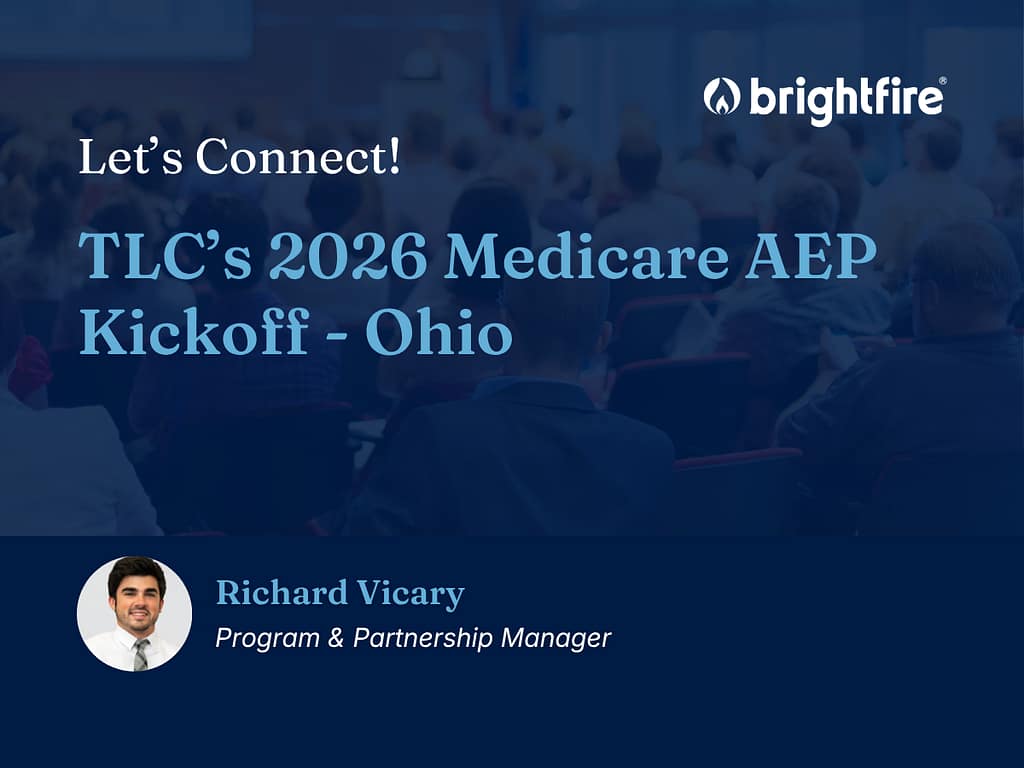 brightfire®

Let's Connect!

TLC's 2026 Medicare AEP Kickoff - Ohio

Richard Vicary
Program & Partnership Manager